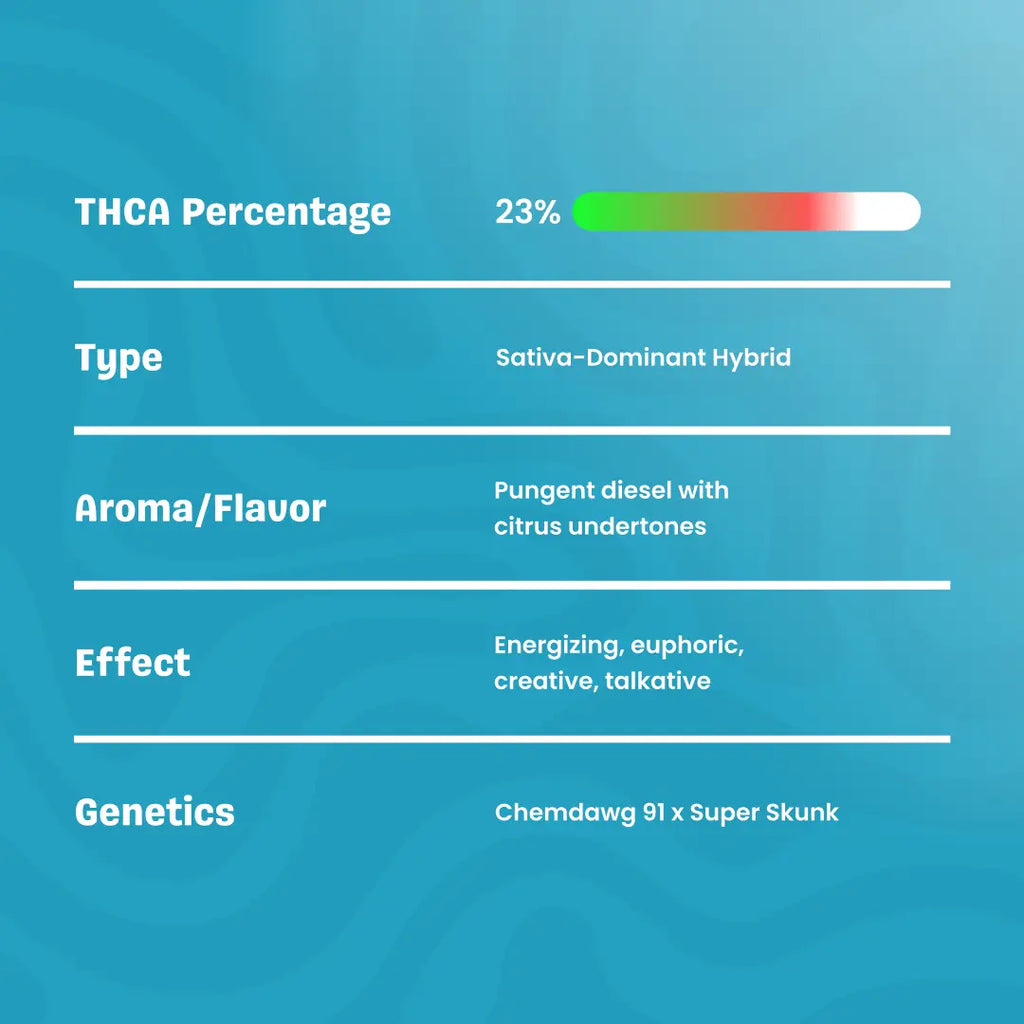 | THCA Percentage | 23% |
|---|---|
| Type | Sativa-Dominant Hybrid |
| Aroma/Flavor | Pungent diesel with citrus undertones |
| Effect | Energizing, euphoric, creative, talkative |
| Genetics | Chemdawg 91 x Super Skunk |